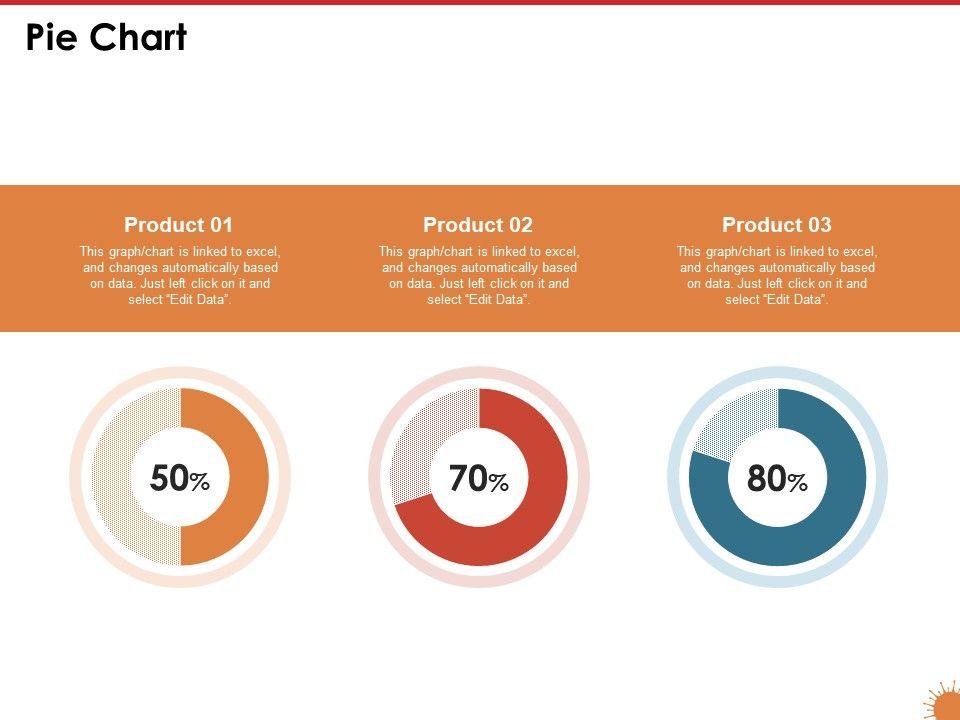 Pie Chart

Product 01

This graph/chart is linked to excel, and changes automatically based on data. Just left click on it and select “Edit Data”.

Product 02

This graph/chart is linked to excel, and changes automatically based on data. Just left click on it and select “Edit Data”.

Product 03

This graph/chart is linked to excel, and changes automatically based on data. Just left click on it and select “Edit Data”.

50%

70%

80%